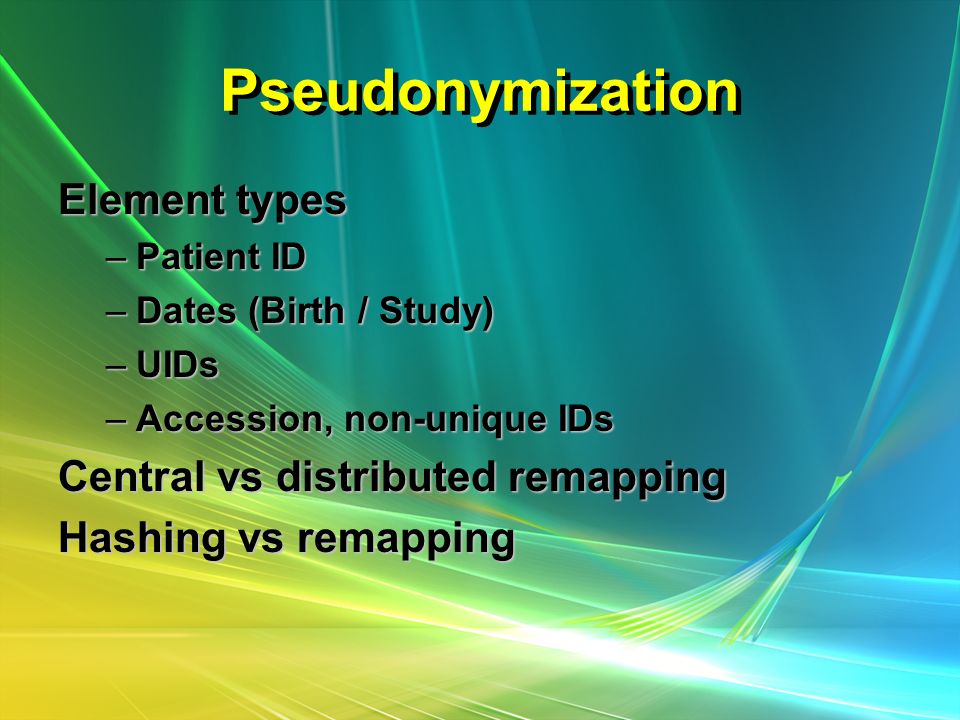 Pseudonymization

Element types

– Patient ID

– Dates (Birth / Study)

– UIDs

– Accession, non-unique IDs

Central vs distributed remapping

Hashing vs remapping